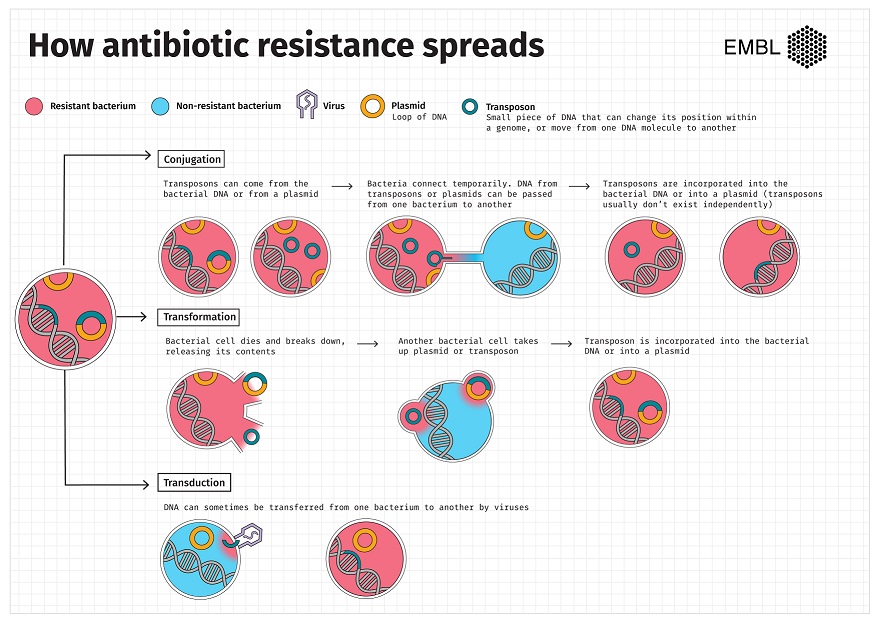 How antibiotic resistance spreads

EMBL

Resistant bacterium

Non-resistant bacterium

Virus

Plasmid
Loop of DNA

Transposon
Small piece of DNA that can change its position within a genome, or move from one DNA molecule to another

Conjugation

Transposons can come from the bacterial DNA or from a plasmid

Bacteria connect temporarily. DNA from transposons or plasmids can be passed from one bacterium to another

Transposons are incorporated into the bacterial DNA or into a plasmid (transposons usually don't exist independently)

Transformation

Bacterial cell dies and breaks down, releasing its contents

Another bacterial cell takes up plasmid or transposon

Transposon is incorporated into the bacterial DNA or into a plasmid

Transduction

DNA can sometimes be transferred from one bacterium to another by viruses